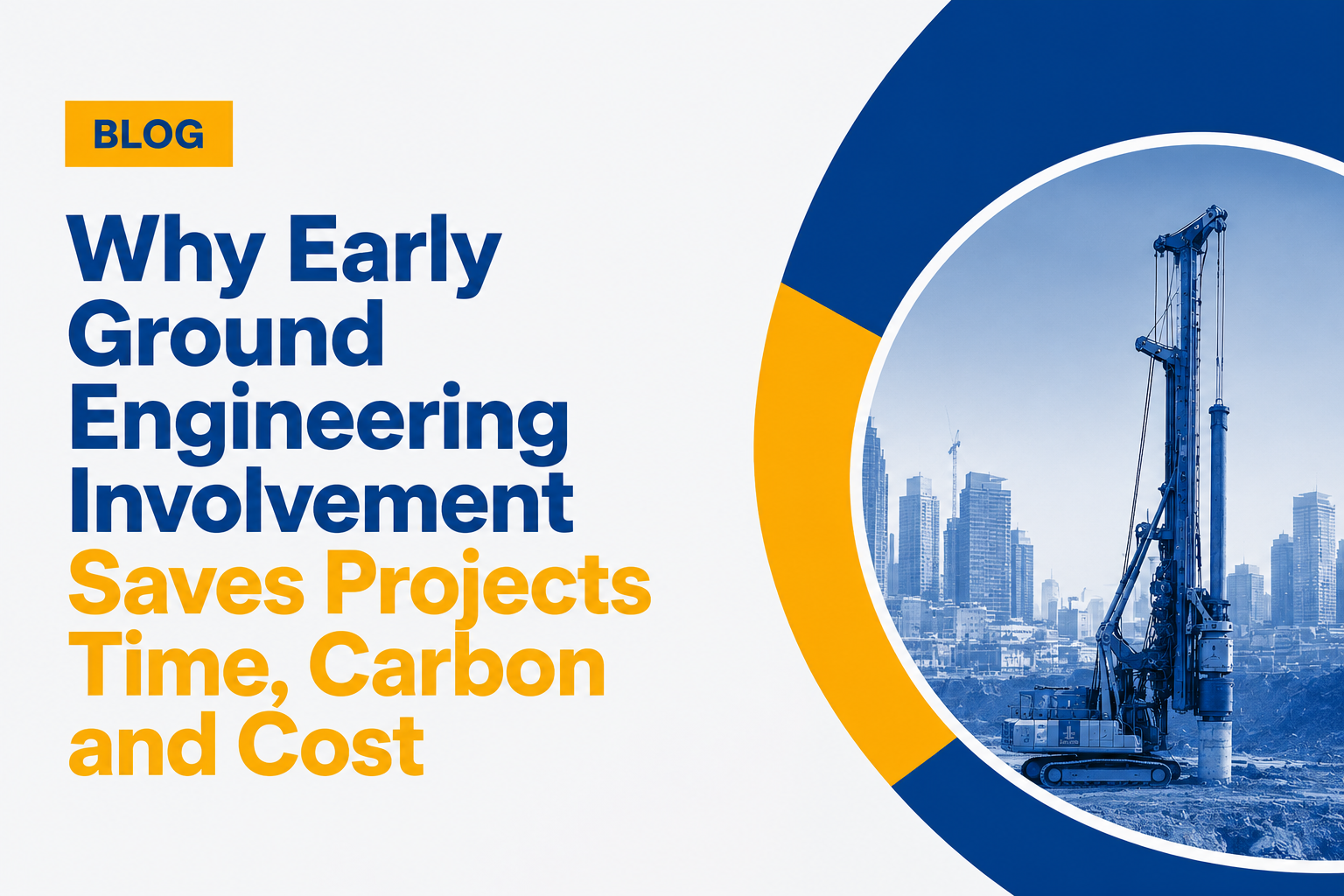 BLOG

Why Early Ground Engineering Involvement Saves Projects Time, Carbon and Cost